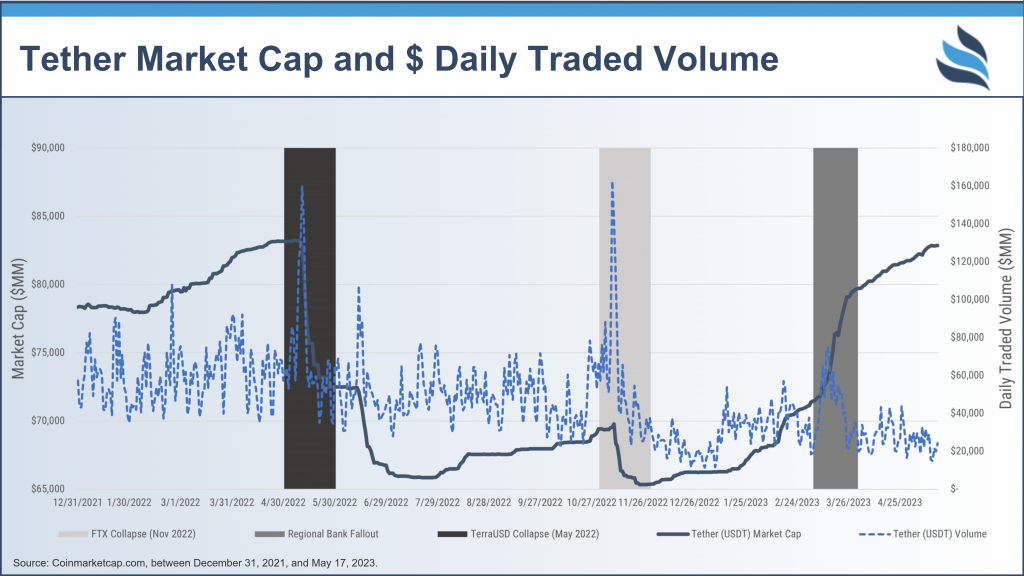 Tether Market Cap and $ Daily Traded Volume

Market Cap ($MM)

$90,000
$85,000
$80,000
$75,000
$70,000
$65,000

Daily Traded Volume ($MM)

$180,000
$160,000
$140,000
$120,000
$100,000
$80,000
$60,000
$40,000
$20,000
$-

12/31/2021 1/30/2022 3/1/2022 3/31/2022 4/30/2022 5/30/2022 6/29/2022 7/29/2022 8/28/2022 9/27/2022 10/27/2022 11/26/2022 12/26/2022 1/25/2023 2/24/2023 3/26/2023 4/25/2023

FTX Collapse (Nov 2022)
Regional Bank Fallout
TerraUSD Collapse (May 2022)
Tether (USDT) Market Cap
Tether (USDT) Volume

Source: Coinmarketcap.com, between December 31, 2021, and May 17, 2023.